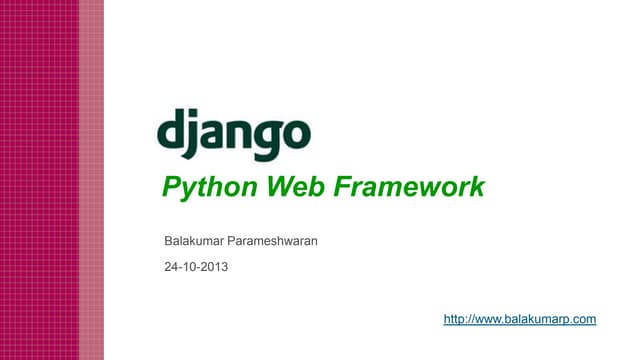 django

Python Web Framework

Balakumar Parameshwaran

24-10-2013

http://www.balakumarp.com